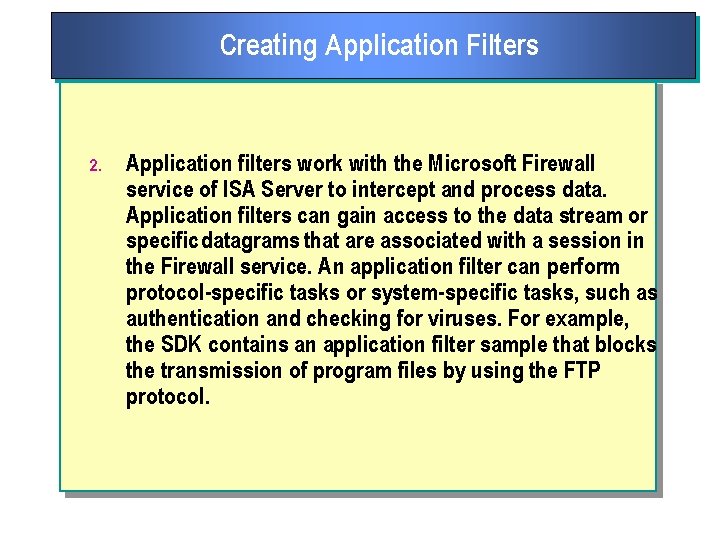 Creating Application Filters

2. Application filters work with the Microsoft Firewall service of ISA Server to intercept and process data. Application filters can gain access to the data stream or specific datagrams that are associated with a session in the Firewall service. An application filter can perform protocol-specific tasks or system-specific tasks, such as authentication and checking for viruses. For example, the SDK contains an application filter sample that blocks the transmission of program files by using the FTP protocol.